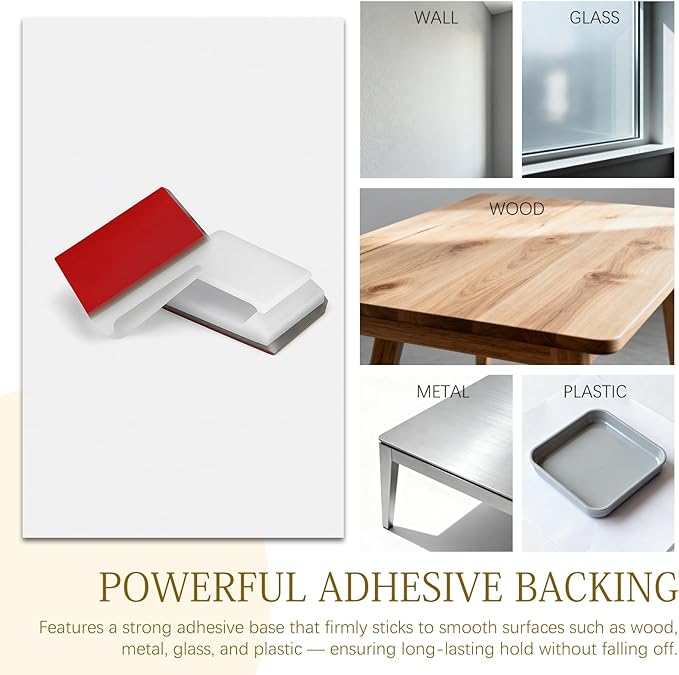 WALL

GLASS

WOOD

METAL

PLASTIC

POWERFUL ADHESIVE BACKING

Features a strong adhesive base that firmly sticks to smooth surfaces such as wood, metal, glass, and plastic — ensuring long-lasting hold without falling off.